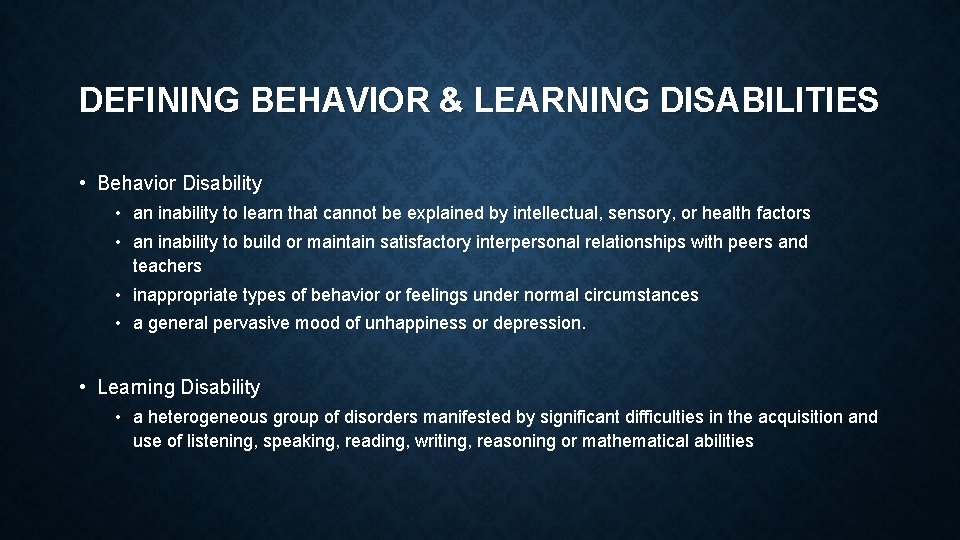 DEFINING BEHAVIOR & LEARNING DISABILITIES

• Behavior Disability
  • an inability to learn that cannot be explained by intellectual, sensory, or health factors
  • an inability to build or maintain satisfactory interpersonal relationships with peers and teachers
  • inappropriate types of behavior or feelings under normal circumstances
  • a general pervasive mood of unhappiness or depression.

• Learning Disability
  • a heterogeneous group of disorders manifested by significant difficulties in the acquisition and use of listening, speaking, reading, writing, reasoning or mathematical abilities